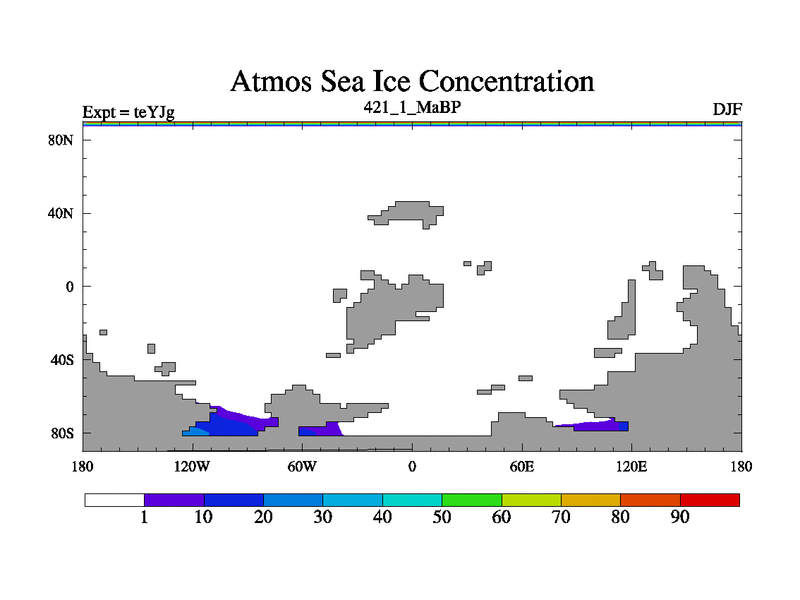 Atmos Sea Ice Concentration

Expt = teYJg

421_1_MaBP

DJF

80N
40N
0
40S
80S

180
120W
60W
0
60E
120E
180

1
10
20
30
40
50
60
70
80
90